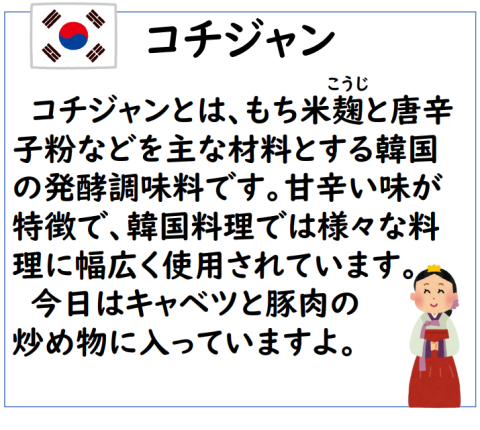 コチジャン

コチジャンとは、もち米麹（こうじ）と唐辛子粉などを主な材料とする韓国の発酵調味料です。甘辛い味が特徴で、韓国料理では様々な料理に幅広く使用されています。

今日はキャベツと豚肉の炒め物に入っていますよ。